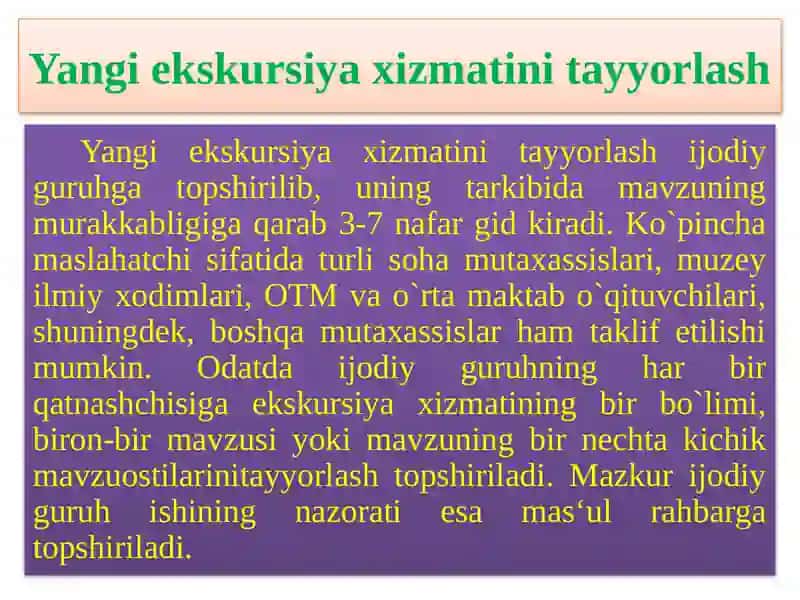 Yangi ekskursiya xizmatini tayyorlash

Yangi ekskursiya xizmatini tayyorlash ijodiy guruhga topshirilib, uning tarkibida mavzuning murakkabligiga qarab 3-7 nafar gid kiradi. Ko`pincha maslahatchi sifatida turli soha mutaxassislari, muzey ilmiy xodimlari, OTM va o`rta maktab o`qituvchilari, shuningdek, boshqa mutaxassislar ham taklif etilishi mumkin. Odatda ijodiy guruhning har bir qatnashchisiga ekskursiya xizmatining bir bo`limi, biron-bir mavzusi yoki mavzuning bir nechta kichik mavzuostilarinitayyorlash topshiriladi. Mazkur ijodiy guruh ishining nazorati esa mas‘ul rahbarga topshiriladi.